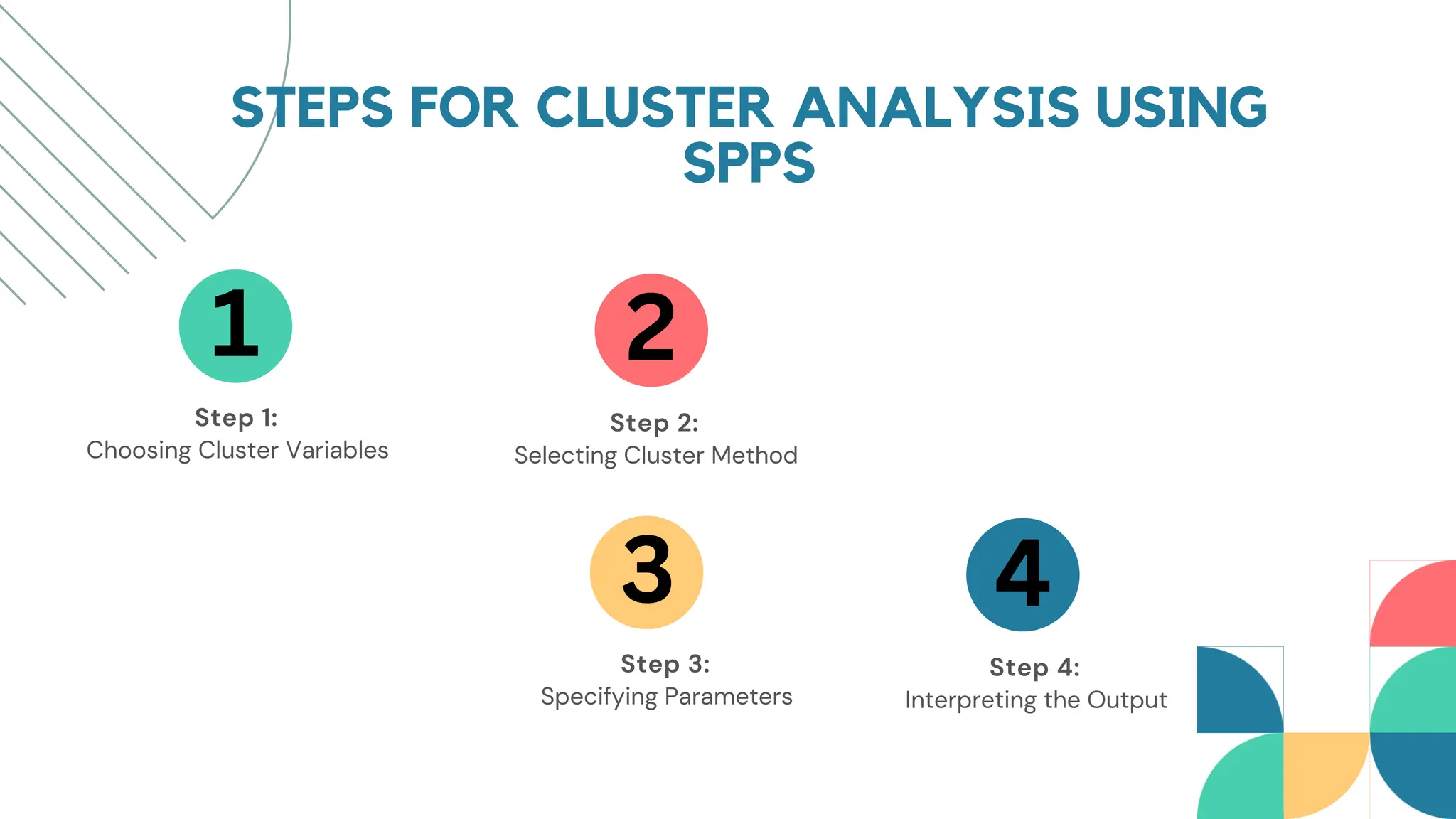 STEPS FOR CLUSTER ANALYSIS USING SPPS

1

Step 1:
Choosing Cluster Variables

2

Step 2:
Selecting Cluster Method

3

Step 3:
Specifying Parameters

4

Step 4:
Interpreting the Output